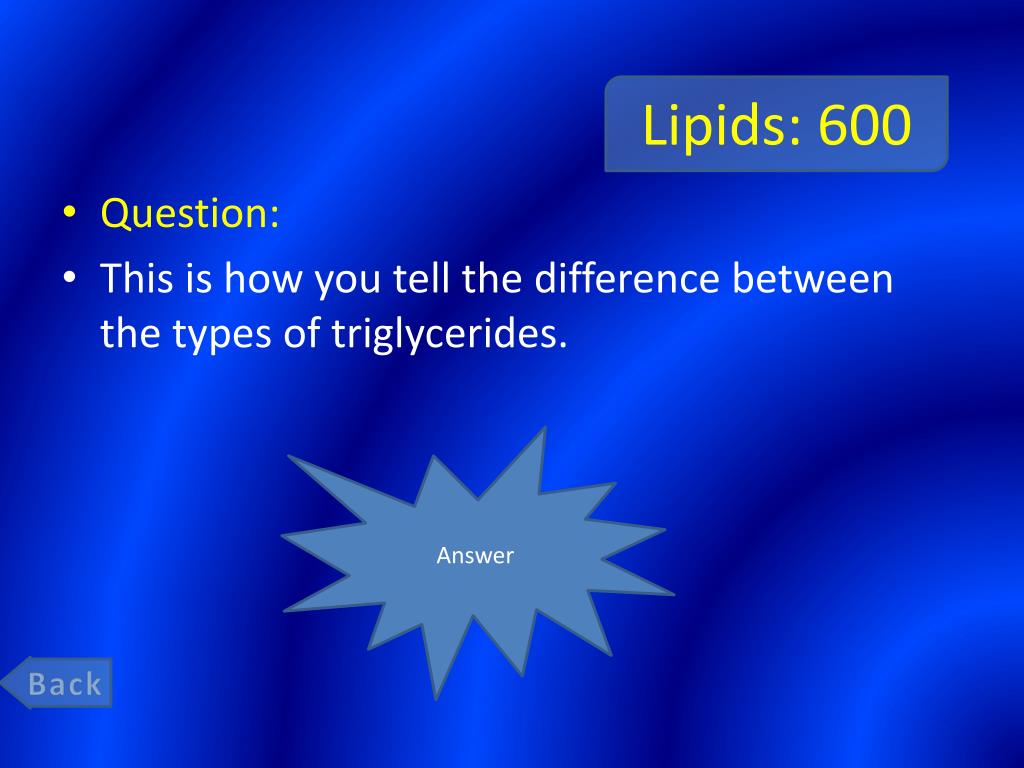 Lipids: 600

• Question:
• This is how you tell the difference between the types of triglycerides.

Answer

Back